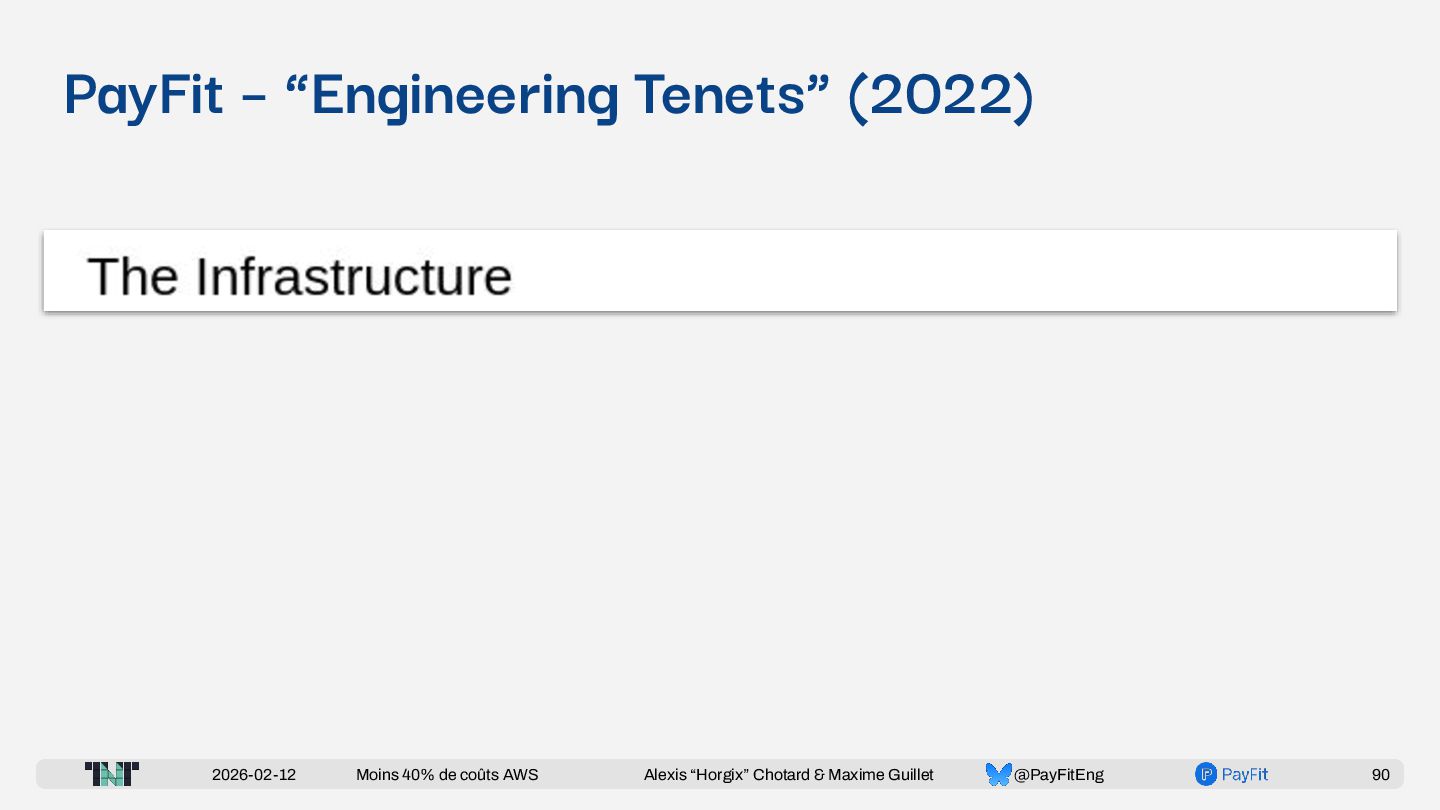 PayFit – “Engineering Tenets” (2022)

The Infrastructure

TNT 2026-02-12 Moins 40% de coûts AWS Alexis “Horgix” Chotard & Maxime Guillet @PayFitEng PayFit 90